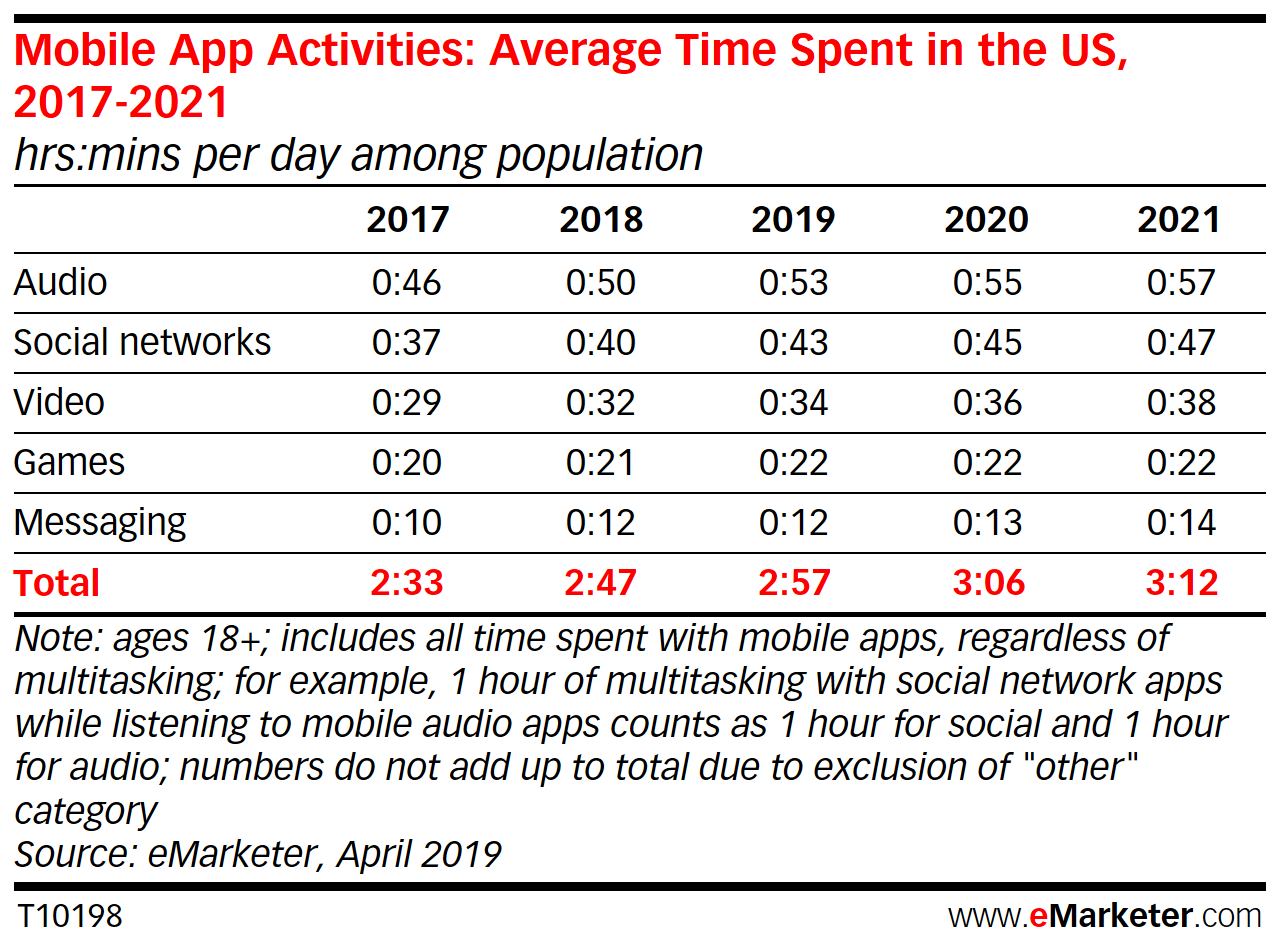 Mobile App Activities: Average Time Spent in the US, 2017-2021
hrs:mins per day among population

| | 2017 | 2018 | 2019 | 2020 | 2021 |
|---|---|---|---|---|---|
| Audio | 0:46 | 0:50 | 0:53 | 0:55 | 0:57 |
| Social networks | 0:37 | 0:40 | 0:43 | 0:45 | 0:47 |
| Video | 0:29 | 0:32 | 0:34 | 0:36 | 0:38 |
| Games | 0:20 | 0:21 | 0:22 | 0:22 | 0:22 |
| Messaging | 0:10 | 0:12 | 0:12 | 0:13 | 0:14 |
| Total | 2:33 | 2:47 | 2:57 | 3:06 | 3:12 |

Note: ages 18+; includes all time spent with mobile apps, regardless of multitasking; for example, 1 hour of multitasking with social network apps while listening to mobile audio apps counts as 1 hour for social and 1 hour for audio; numbers do not add up to total due to exclusion of "other" category
Source: eMarketer, April 2019

T10198
www.eMarketer.com